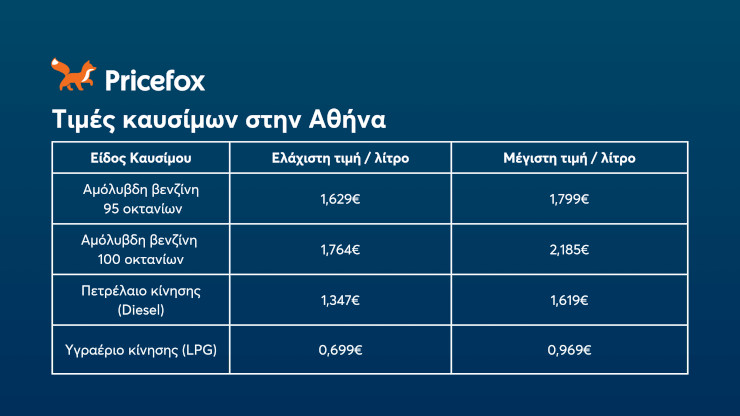 Pricefox

Τιμές καυσίμων στην Αθήνα

| Είδος Καυσίμου | Ελάχιστη τιμή / λίτρο | Μέγιστη τιμή / λίτρο |
|---|---|---|
| Αμόλυβδη βενζίνη 95 οκτανίων | 1,629€ | 1,799€ |
| Αμόλυβδη βενζίνη 100 οκτανίων | 1,764€ | 2,185€ |
| Πετρέλαιο κίνησης (Diesel) | 1,347€ | 1,619€ |
| Υγραέριο κίνησης (LPG) | 0,699€ | 0,969€ |